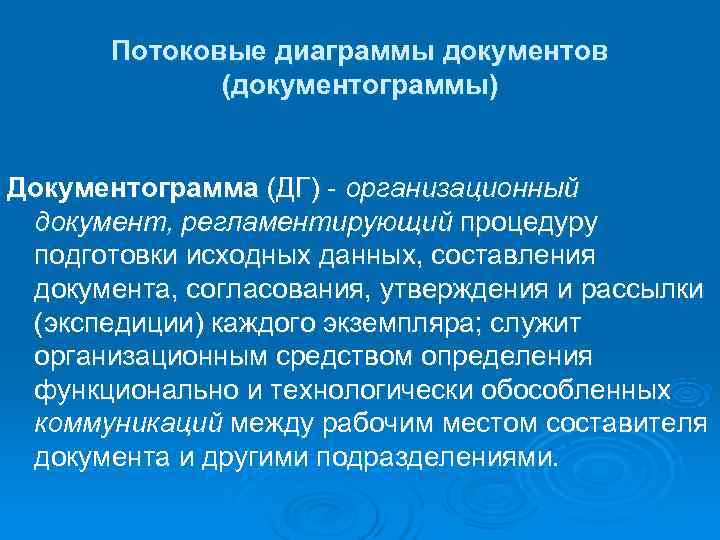 Потоковые диаграммы документов (документограммы)

Документограмма (ДГ) - организационный документ, регламентирующий процедуру подготовки исходных данных, составления документа, согласования, утверждения и рассылки (экспедиции) каждого экземпляра; служит организационным средством определения функционально и технологически обособленных коммуникаций между рабочим местом составителя документа и другими подразделениями.